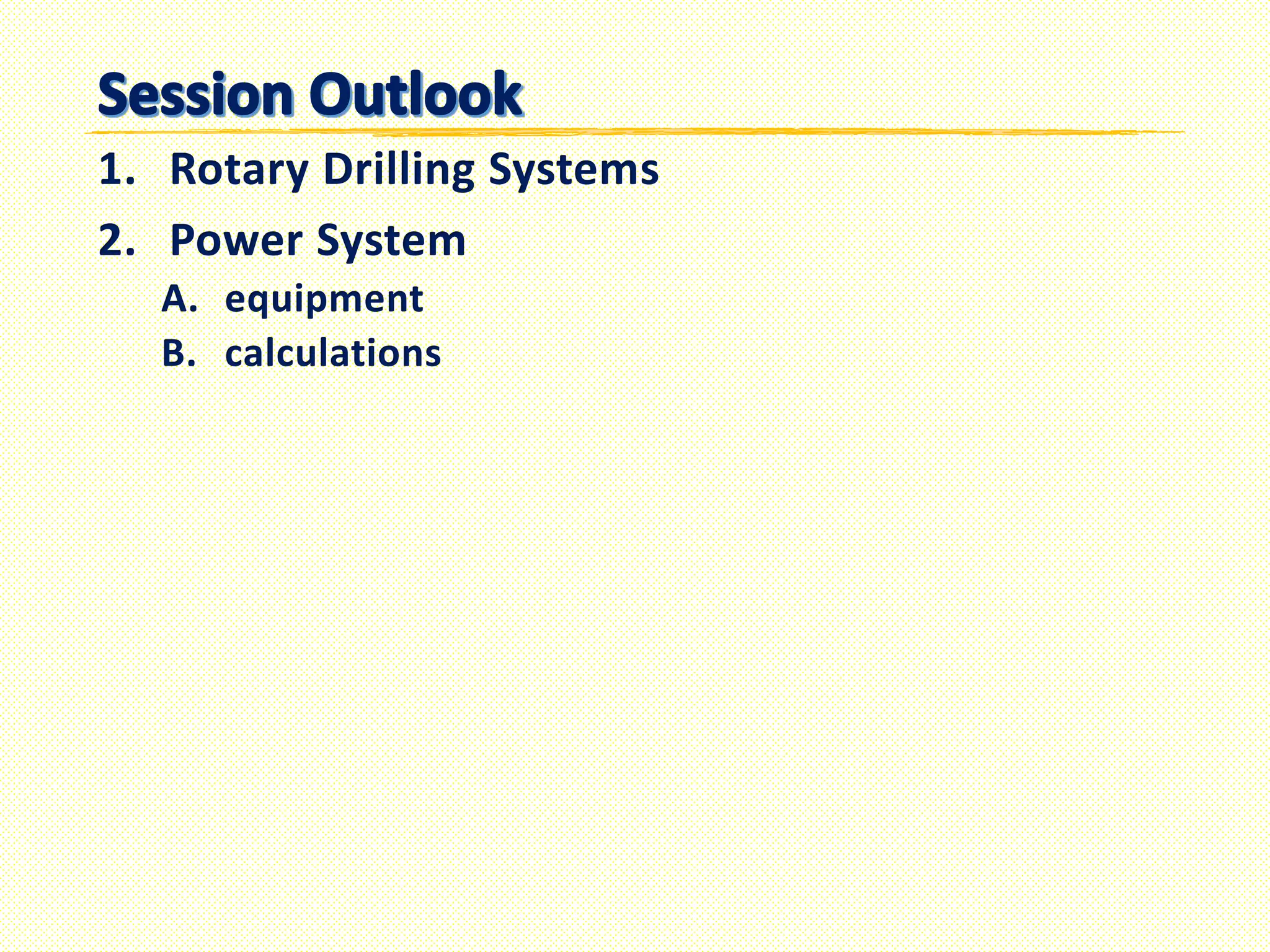 Session Outlook

1. Rotary Drilling Systems

2. Power System

A. equipment

B. calculations